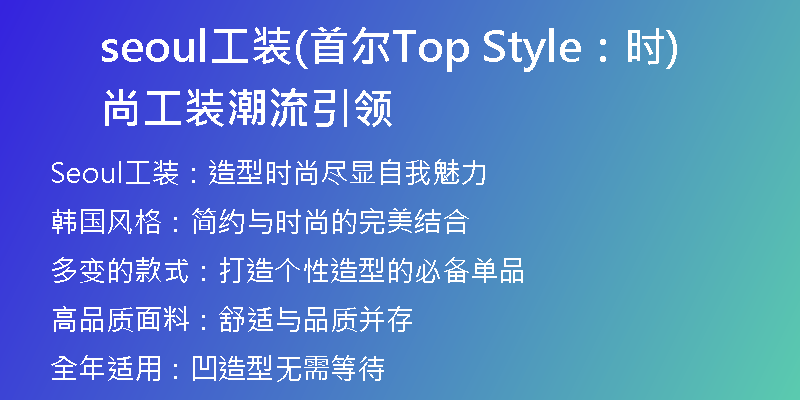 seoul工装(首尔Top Style：时)尚工装潮流引领

Seoul工装：造型时尚尽显自我魅力

韩国风格：简约与时尚的完美结合

多变的款式：打造个性造型的必备单品

高品质面料：舒适与品质并存

全年适用：凹造型无需等待